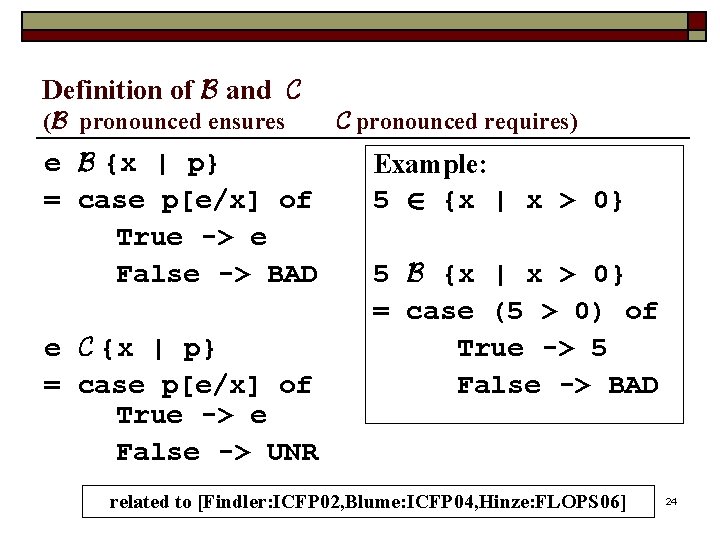 Definition of $\mathcal{B}$ and $\mathcal{C}$
($\mathcal{B}$ pronounced ensures $\mathcal{C}$ pronounced requires)

e $\mathcal{B}$ {x | p}
= case p[e/x] of
True -> e
False -> BAD

e $\mathcal{C}$ {x | p}
= case p[e/x] of
True -> e
False -> UNR

Example:
5 $\in$ {x | x > 0}

5 $\mathcal{B}$ {x | x > 0}
= case (5 > 0) of
True -> 5
False -> BAD

related to [Findler:ICFP02,Blume:ICFP04,Hinze:FLOPS06]

24